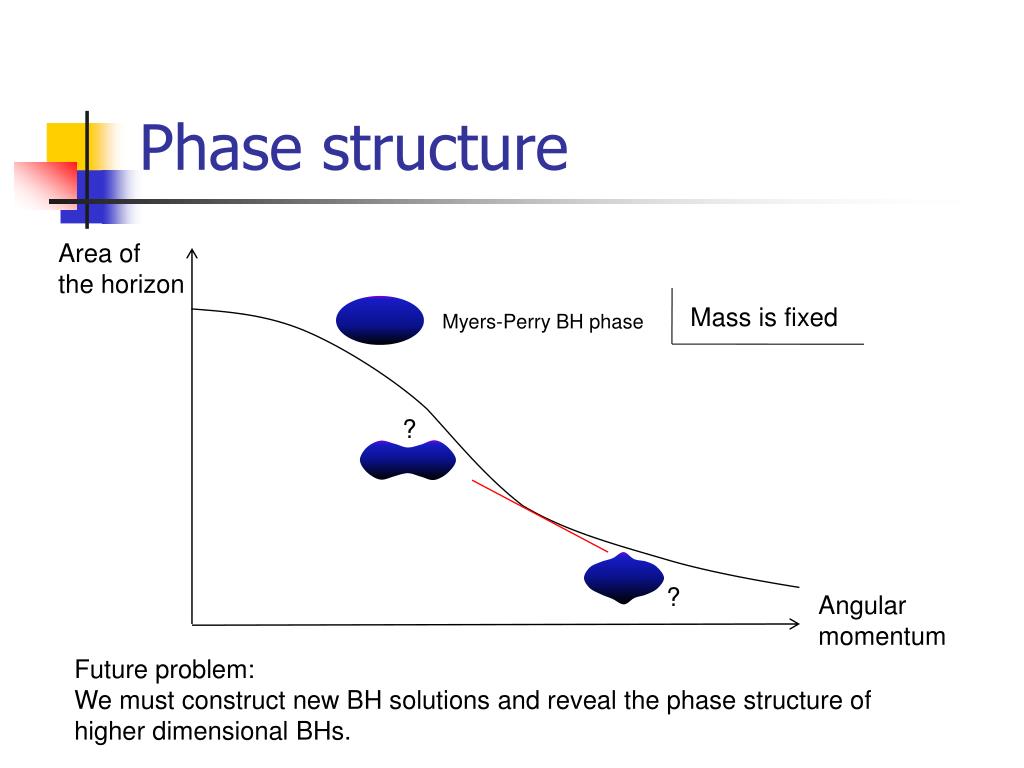 Phase structure

Area of the horizon

Myers-Perry BH phase

Mass is fixed

?

?

Angular momentum

Future problem:
We must construct new BH solutions and reveal the phase structure of higher dimensional BHs.